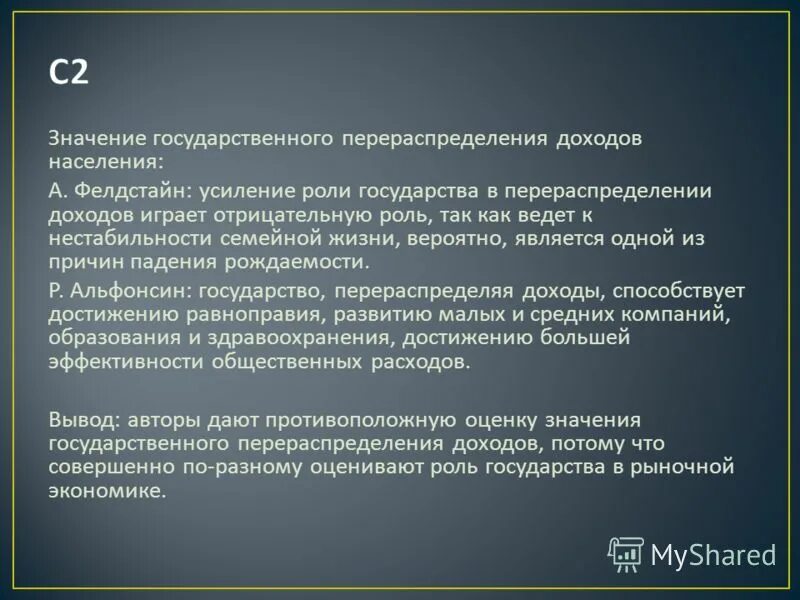 С2

Значение государственного перераспределения доходов населения:

А. Фелдстайн: усиление роли государства в перераспределении доходов играет отрицательную роль, так как ведет к нестабильности семейной жизни, вероятно, является одной из причин падения рождаемости.

Р. Альфонсин: государство, перераспределяя доходы, способствует достижению равноправия, развитию малых и средних компаний, образования и здравоохранения, достижению большей эффективности общественных расходов.

Вывод: авторы дают противоположную оценку значения государственного перераспределения доходов, потому что совершенно по-разному оценивают роль государства в рыночной экономике.

MyShared